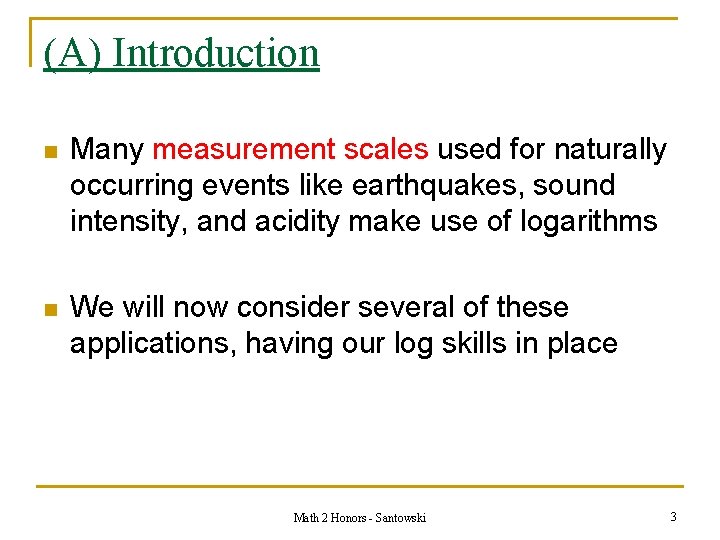 (A) Introduction

Many measurement scales used for naturally occurring events like earthquakes, sound intensity, and acidity make use of logarithms

We will now consider several of these applications, having our log skills in place

Math 2 Honors - Santowski

3